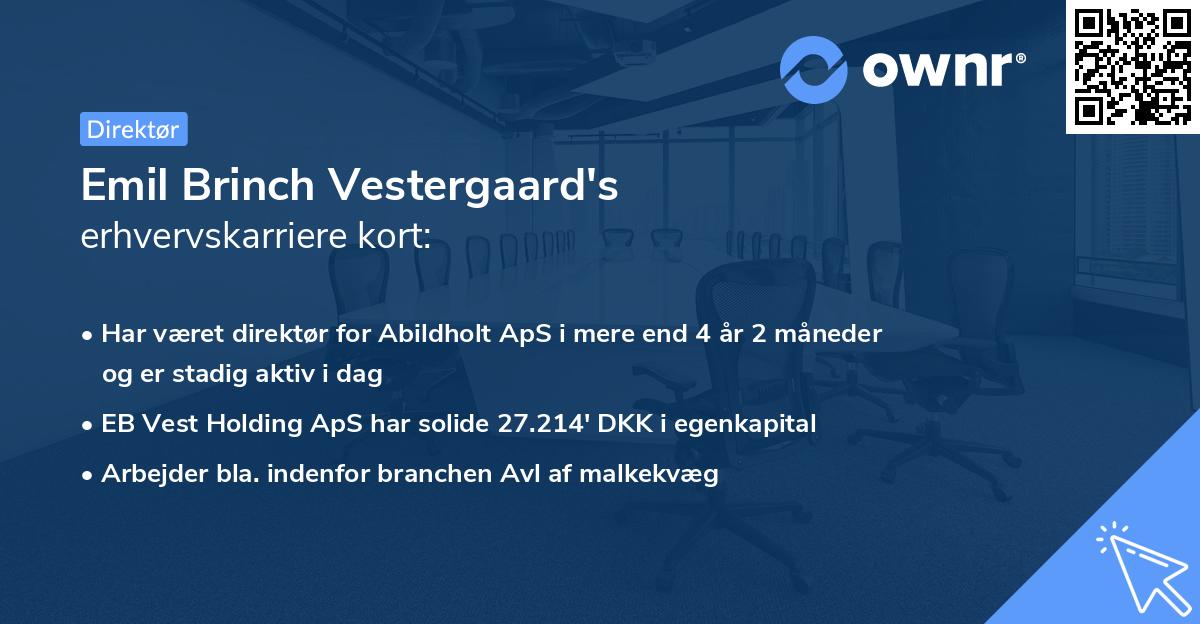 ownr®

Direktør

Emil Brinch Vestergaard's
erhvervskarriere kort:

• Har været direktør for Abildholt ApS i mere end 4 år 2 måneder og er stadig aktiv i dag
• EB Vest Holding ApS har solide 27.214' DKK i egenkapital
• Arbejder bla. indenfor branchen Avl af malkekvæg